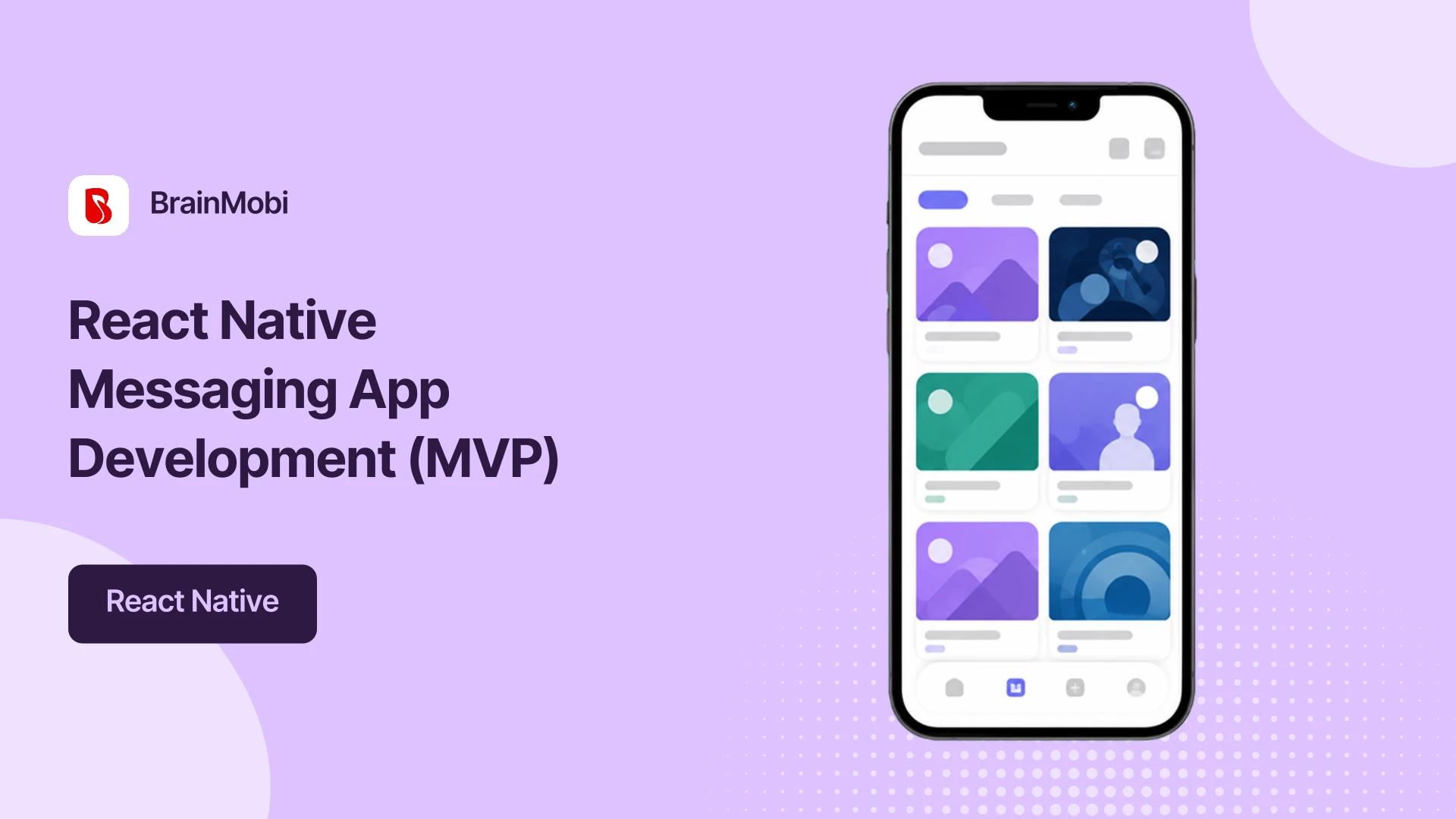 BrainMobi

React Native Messaging App Development (MVP)

React Native